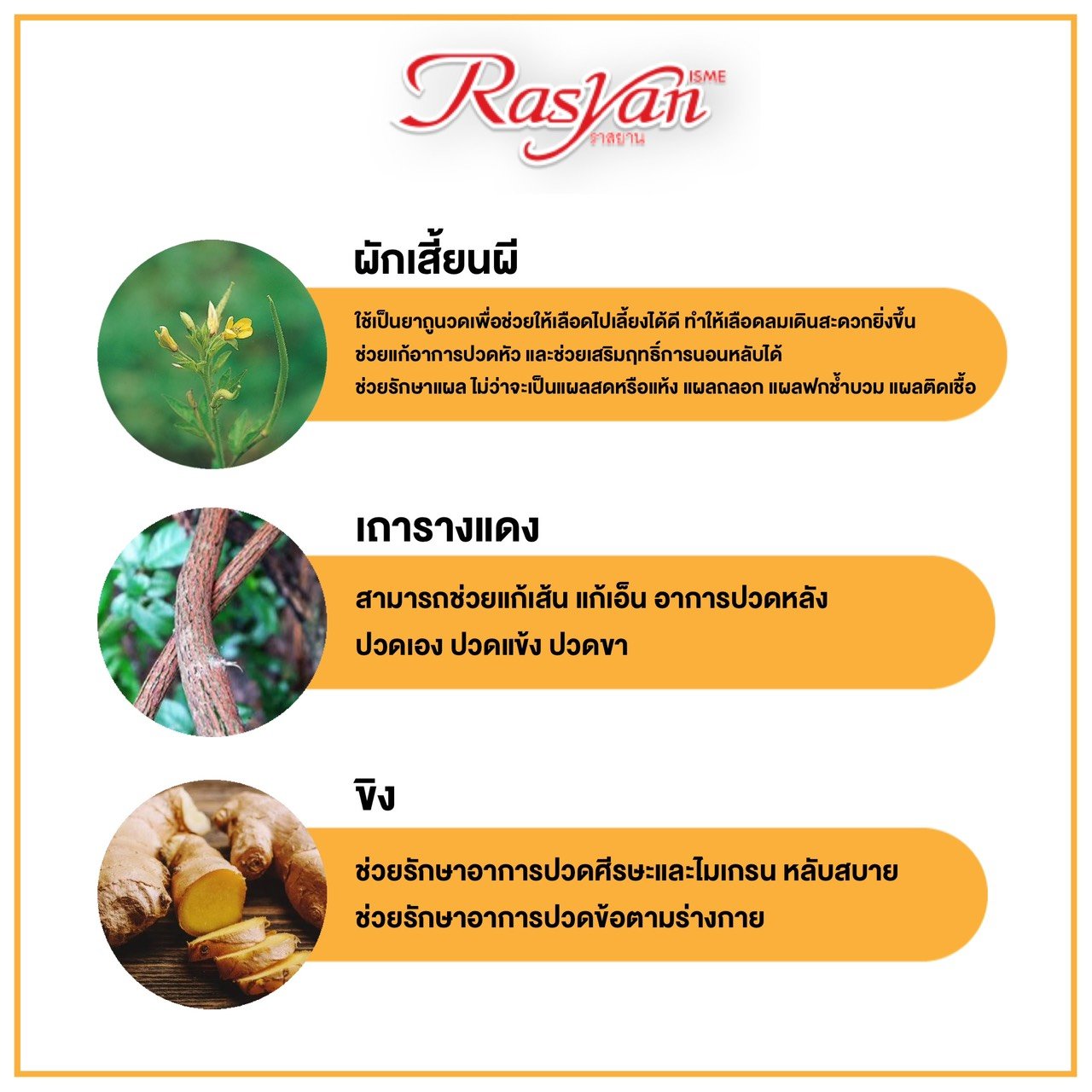 Rasyan ISME
ราสยาน

ผักเสี้ยนผี

ใช้เป็นยาถูนวดเพื่อช่วยให้เลือดไปเลี้ยงได้ดี ทำให้เลือดลมเดินสะดวกยิ่งขึ้น
ช่วยแก้อาการปวดหัว และช่วยเสริมฤทธิ์การนอนหลับได้
ช่วยรักษาแผล ไม่ว่าจะเป็นแผลสดหรือแห้ง แผลถลอก แผลฟกช้ำบวม แผลติดเชื้อ

เถารางแดง

สามารถช่วยแก้เส้น แก้เอ็น อาการปวดหลัง
ปวดเอง ปวดแข้ง ปวดขา

ขิง

ช่วยรักษาอาการปวดศีรษะและไมเกรน หลับสบาย
ช่วยรักษาอาการปวดข้อตามร่างกาย